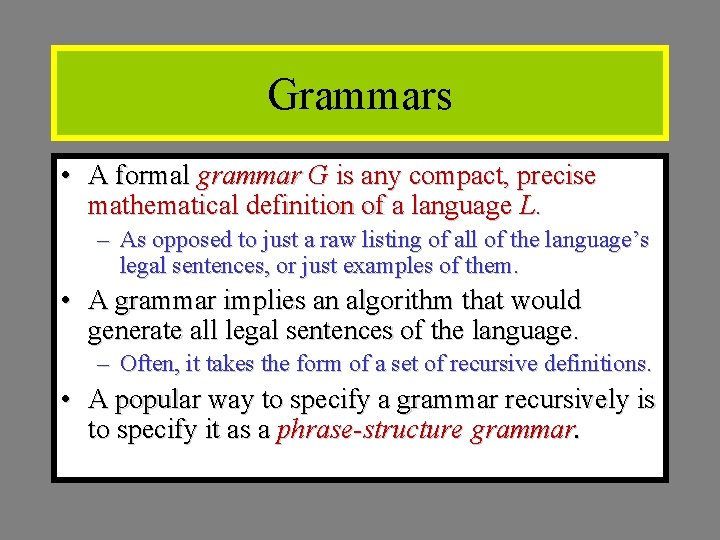 Grammars

• A formal grammar G is any compact, precise mathematical definition of a language L.

– As opposed to just a raw listing of all of the language's legal sentences, or just examples of them.

• A grammar implies an algorithm that would generate all legal sentences of the language.

– Often, it takes the form of a set of recursive definitions.

• A popular way to specify a grammar recursively is to specify it as a phrase-structure grammar.